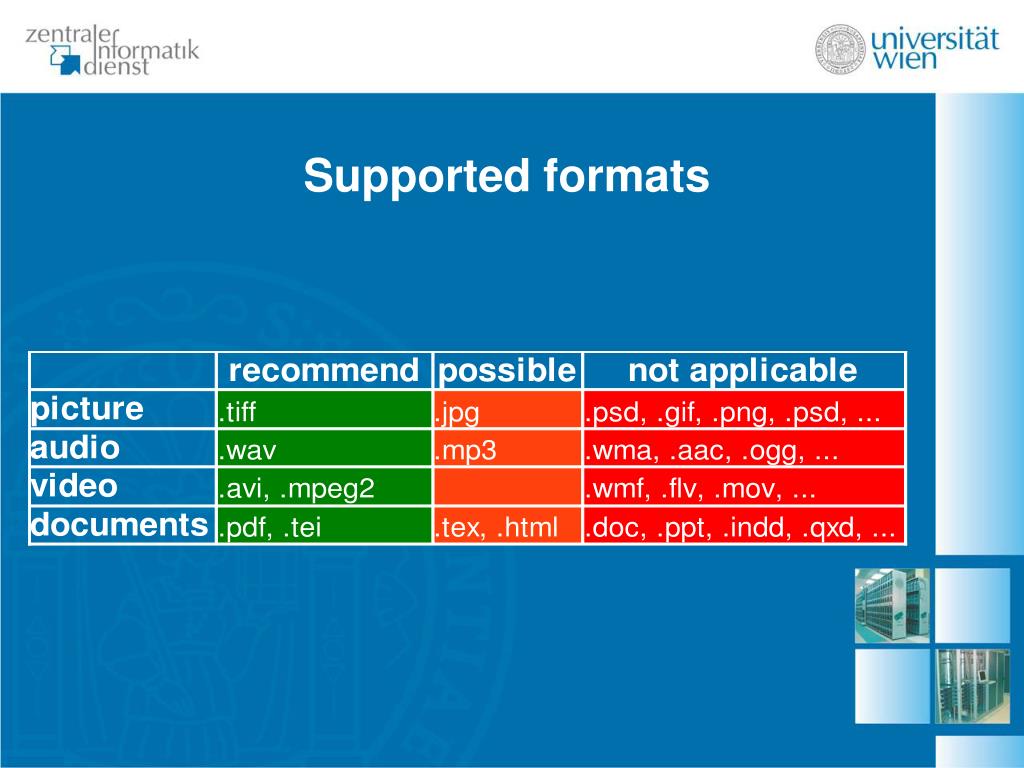 zentraler informatik dienst

universität wien

Supported formats

| | recommend | possible | not applicable |
|---|---|---|---|
| picture | .tiff | .jpg | .psd, .gif, .png, .psd, ... |
| audio | .wav | .mp3 | .wma, .aac, .ogg, ... |
| video | .avi, .mpeg2 | | .wmf, .flv, .mov, ... |
| documents | .pdf, .tei | .tex, .html | .doc, .ppt, .indd, .qxd, ... |